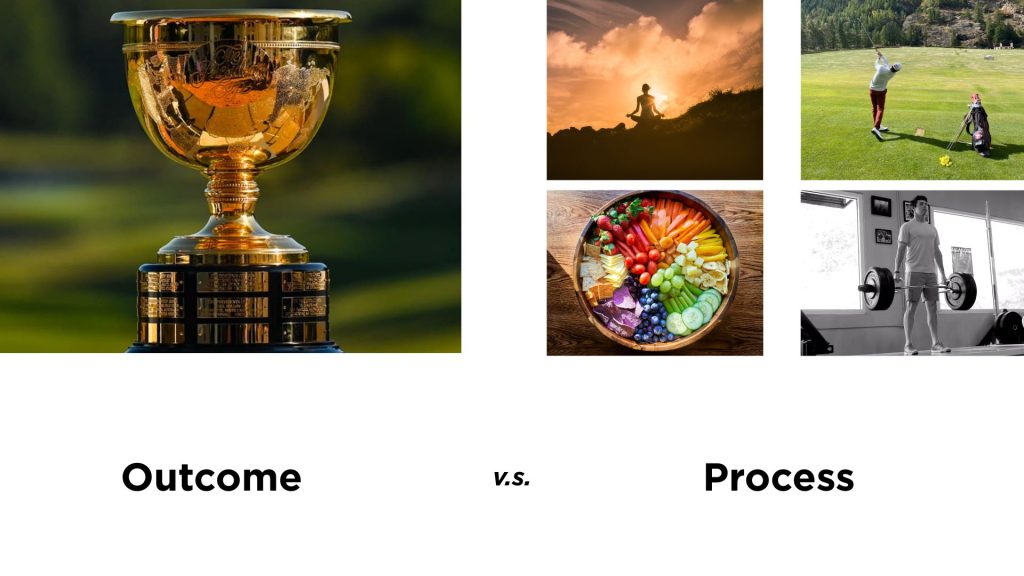 Outcome v.s. Process